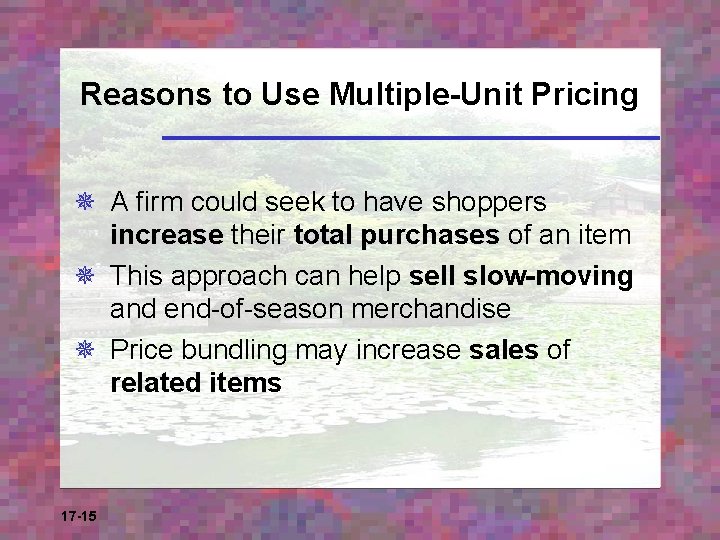 Reasons to Use Multiple-Unit Pricing

❋ A firm could seek to have shoppers increase their total purchases of an item

❋ This approach can help sell slow-moving and end-of-season merchandise

❋ Price bundling may increase sales of related items

17-15